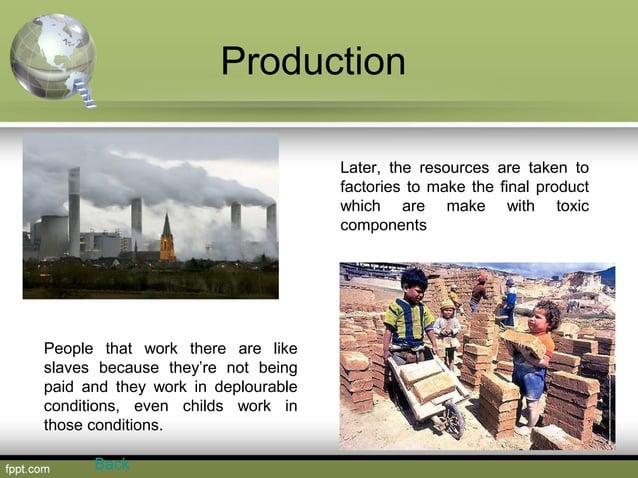 Production

Later, the resources are taken to factories to make the final product which are make with toxic components

People that work there are like slaves because they're not being paid and they work in deplourable conditions, even childs work in those conditions.

fppt.com

Back